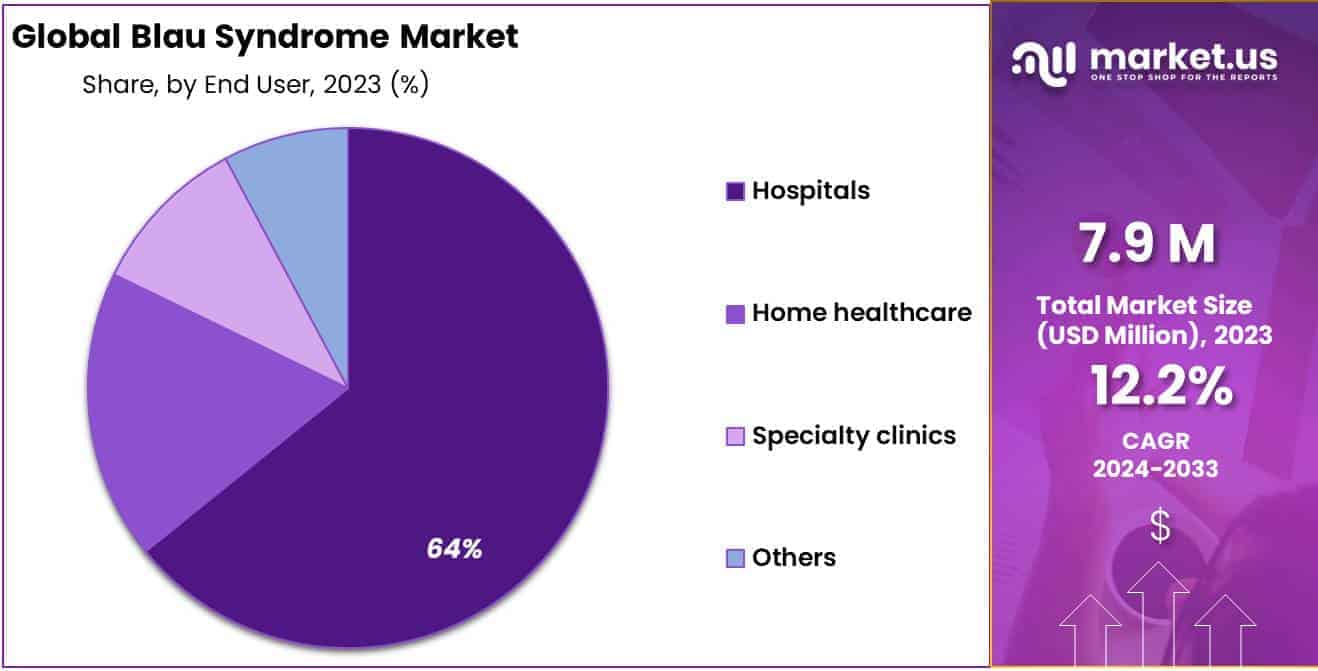 Global Blau Syndrome Market

Share, by End User, 2023 (%)

64%

Hospitals

Home healthcare

Specialty clinics

Others

market.us
ONE STOP SHOP FOR THE REPORTS

7.9 M

Total Market Size (USD Million), 2023

12.2%

CAGR 2024-2033

$